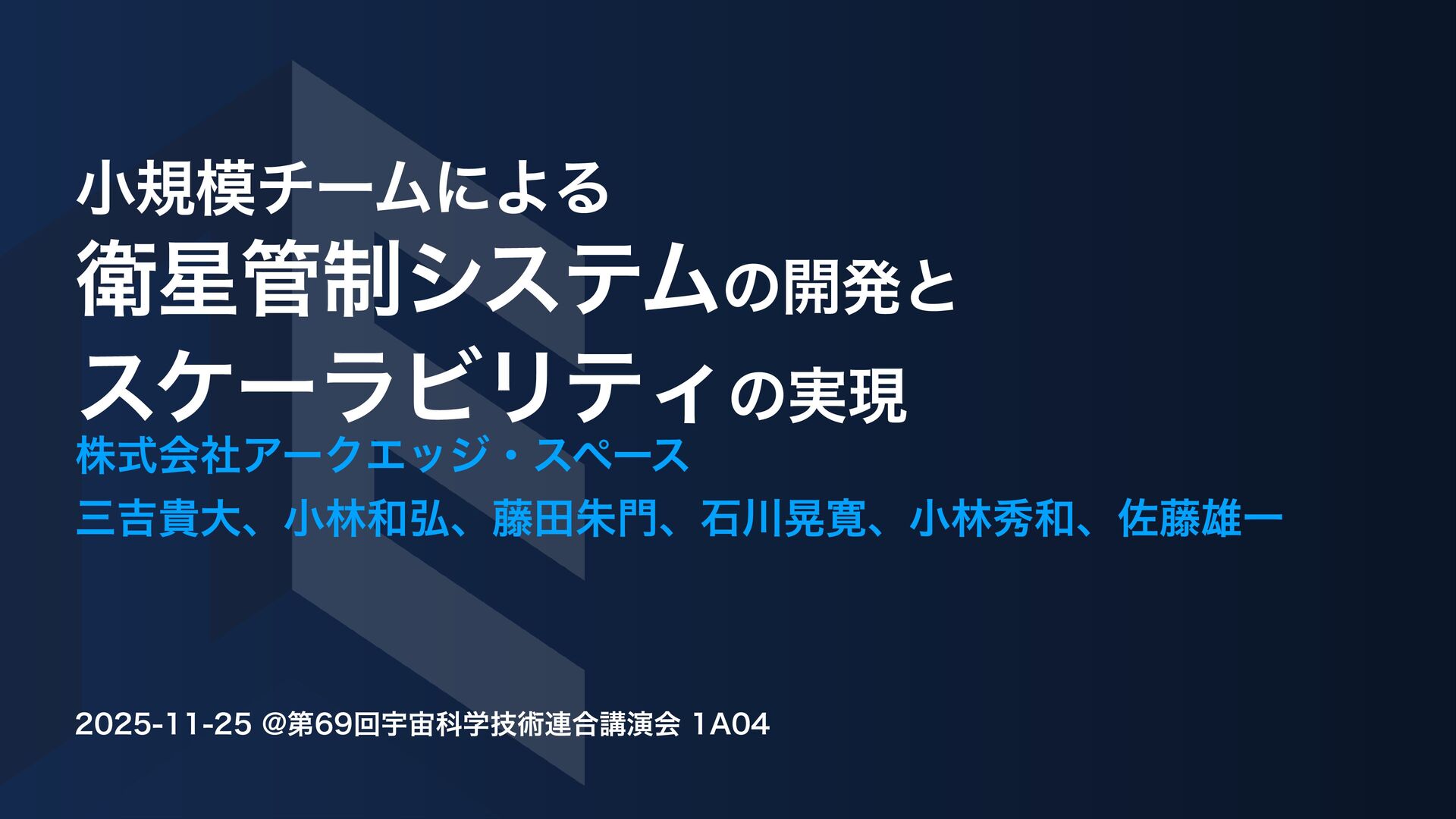 小規模チームによる
衛星管制システムの開発と
スケーラビリティの実現

株式会社アークエッジ・スペース
三吉貴大、小林和弘、藤田朱門、石川晃寛、小林秀和、佐藤雄一

2025-11-25 @第69回宇宙科学技術連合講演会 1A04